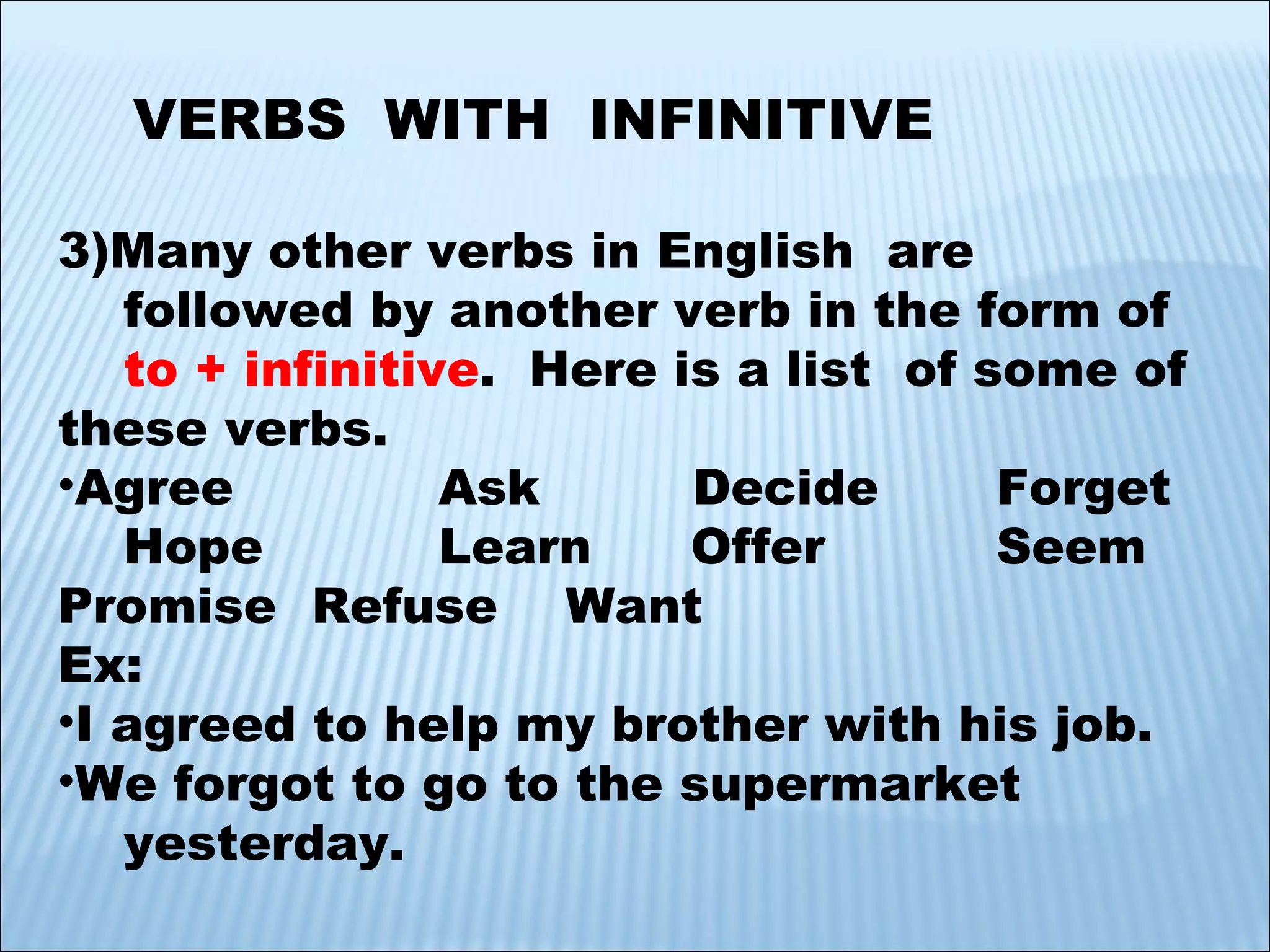 VERBS WITH INFINITIVE

3)Many other verbs in English are followed by another verb in the form of to + infinitive. Here is a list of some of these verbs.

•Agree Ask Decide Forget Hope Learn Offer Seem
Promise Refuse Want
Ex:
•I agreed to help my brother with his job.
•We forgot to go to the supermarket yesterday.